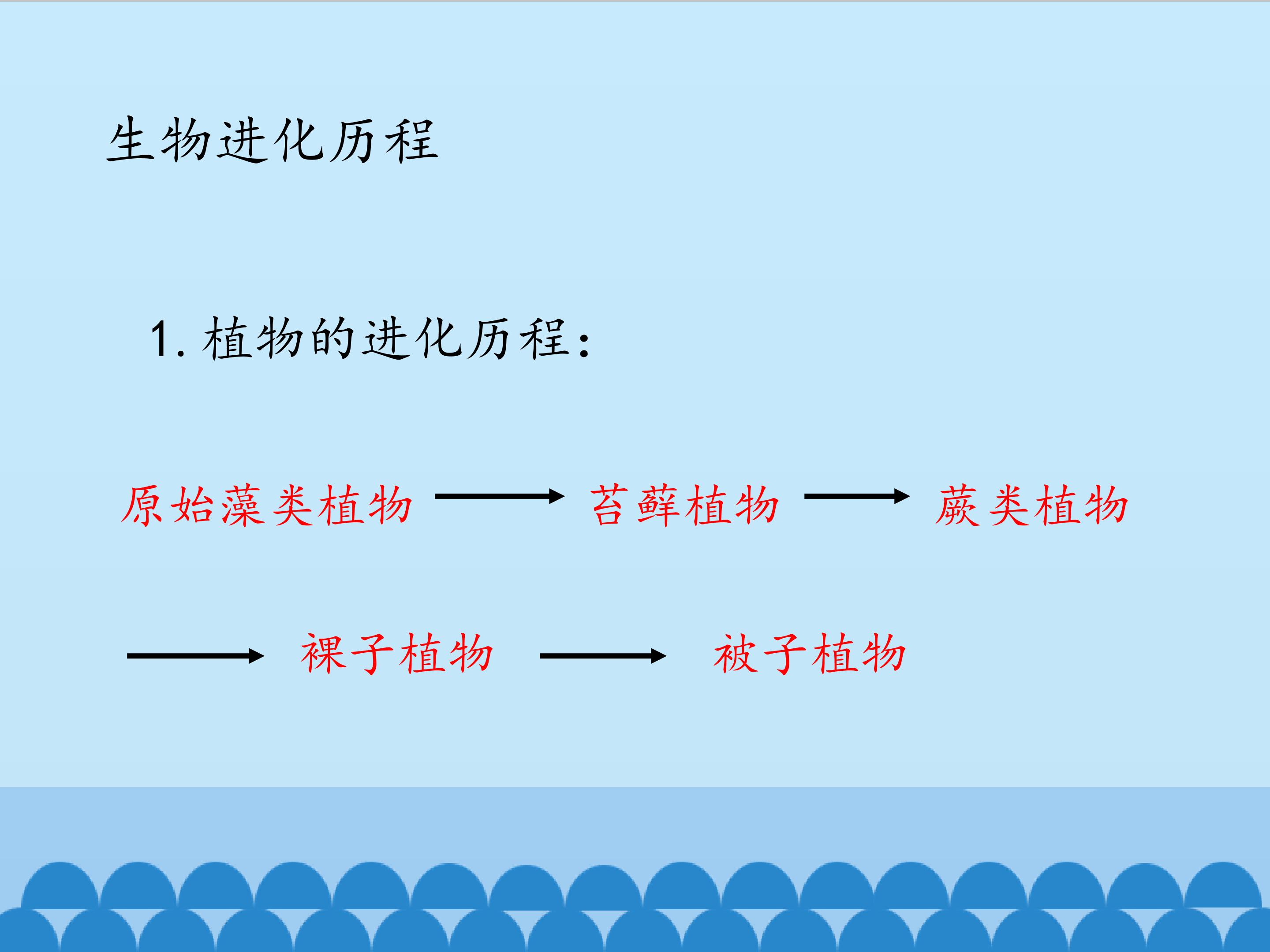 生物进化历程

1.植物的进化历程：

原始藻类植物 → 苔藓植物 → 蕨类植物

→ 裸子植物 → 被子植物